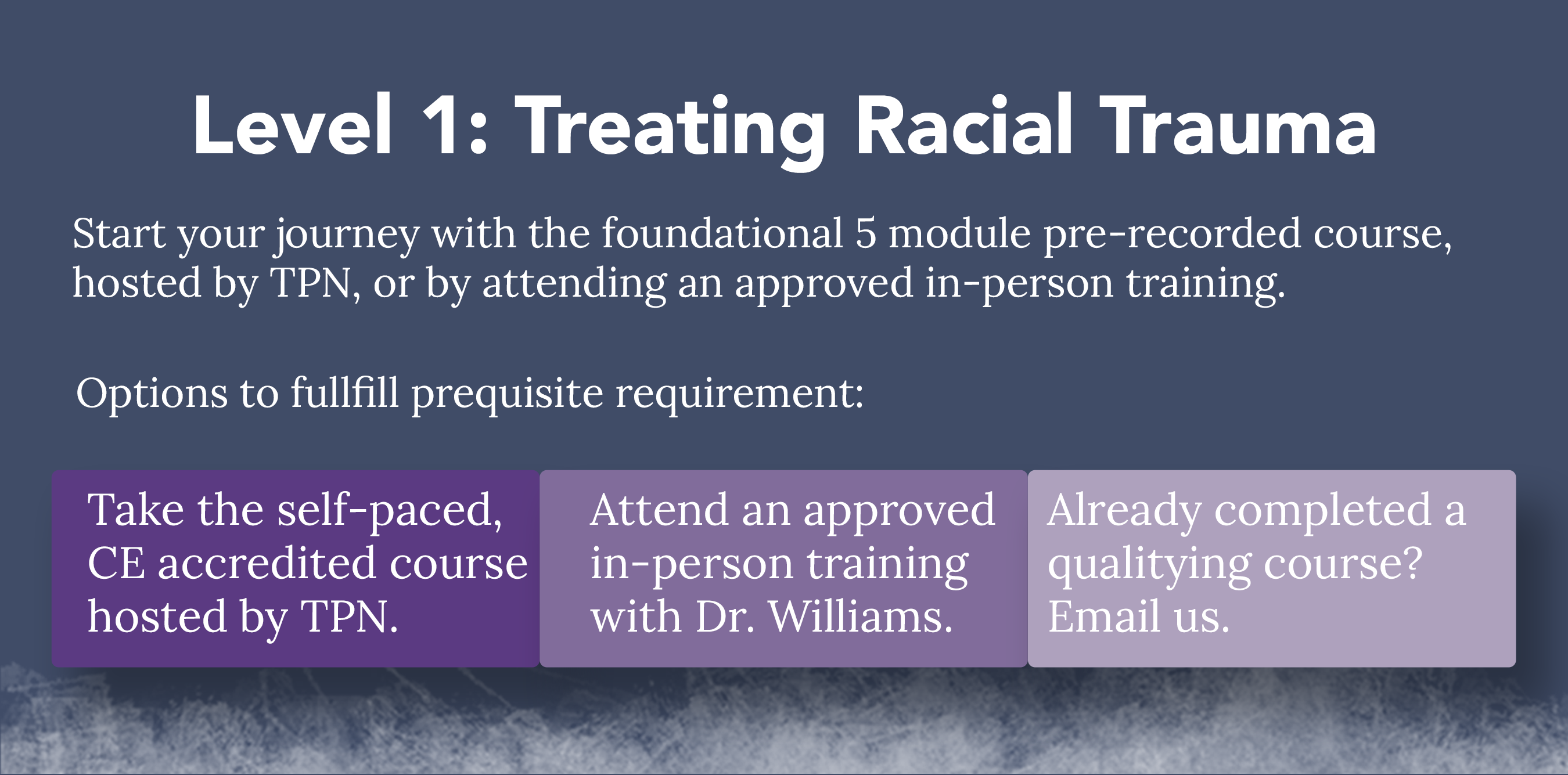 Level 1: Treating Racial Trauma

Start your journey with the foundational 5 module pre-recorded course, hosted by TPN, or by attending an approved in-person training.

Options to fullfill prequisite requirement:

Take the self-paced, CE accredited course hosted by TPN.

Attend an approved in-person training with Dr. Williams.

Already completed a qualitying course? Email us.